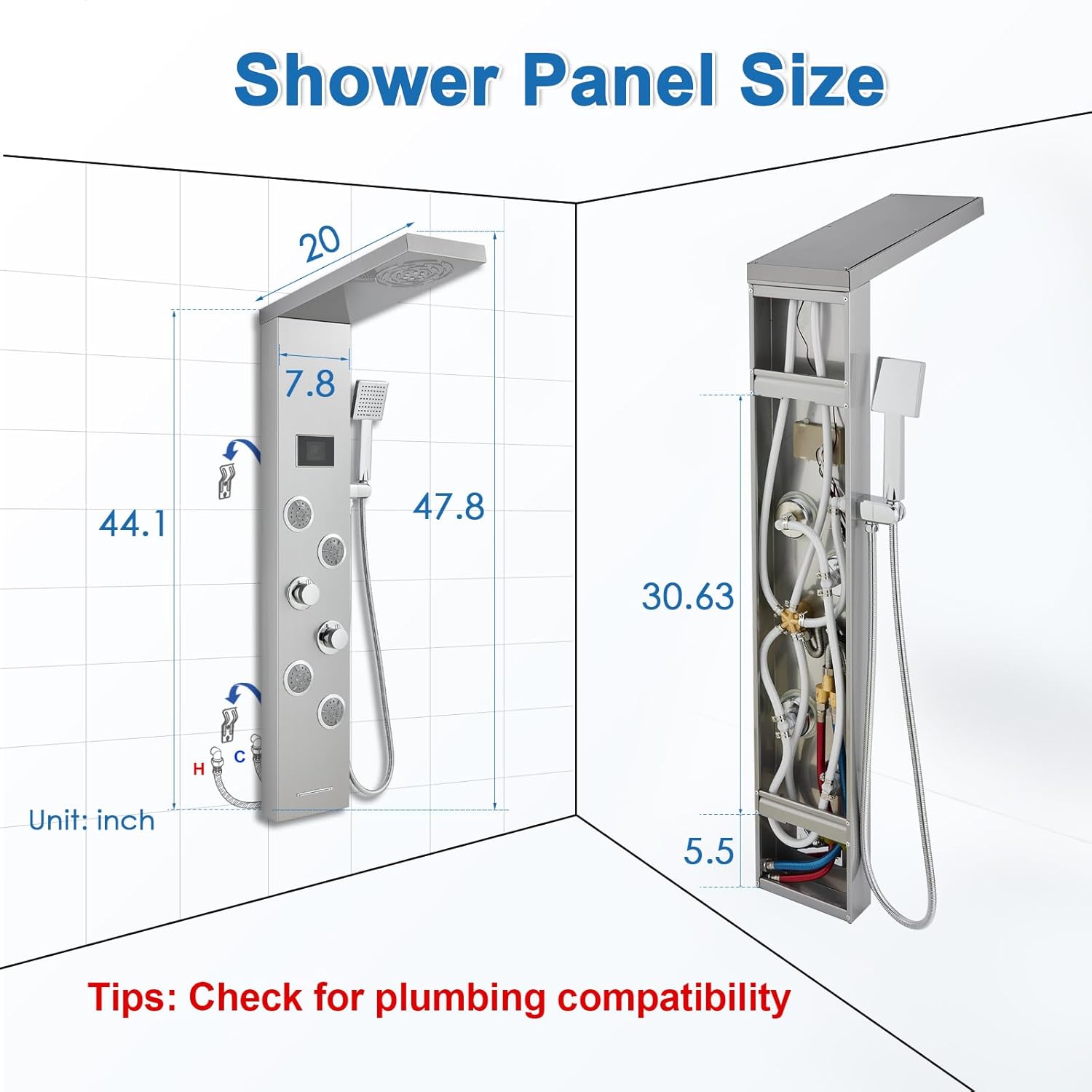 Shower Panel Size

20

7.8

44.1

47.8

H

C

Unit: inch

30.63

5.5

Tips: Check for plumbing compatibility